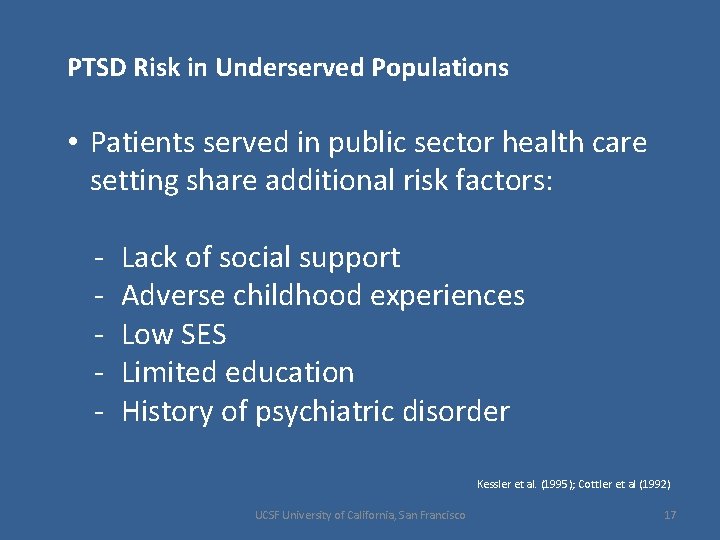 PTSD Risk in Underserved Populations

• Patients served in public sector health care setting share additional risk factors:

- Lack of social support
- Adverse childhood experiences
- Low SES
- Limited education
- History of psychiatric disorder

Kessler et al. (1995); Cottler et al (1992)

UCSF University of California, San Francisco

17